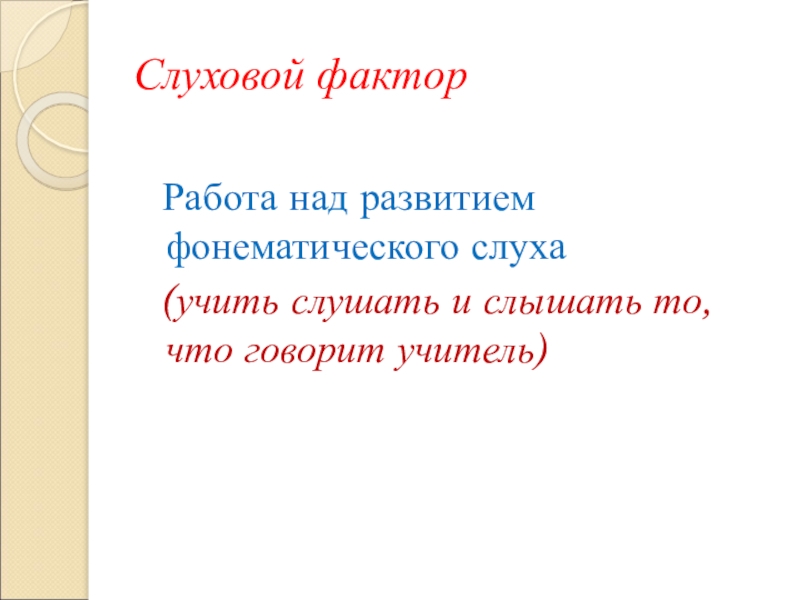 Слуховой фактор

Работа над развитием фонематического слуха

(учить слушать и слышать то, что говорит учитель)